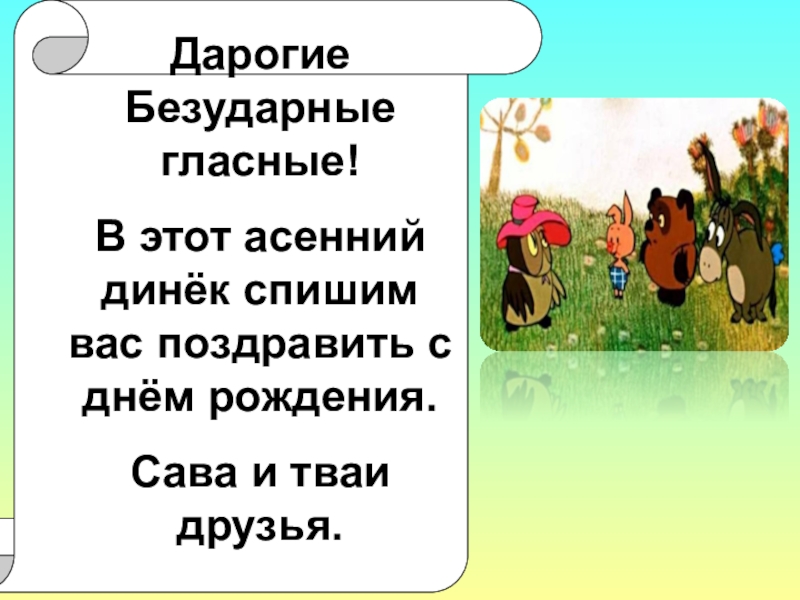 Дарогие Безударные гласные!

В этот асенний динёк спишим вас поздравить с днём рождения.

Сава и тваи друзья.